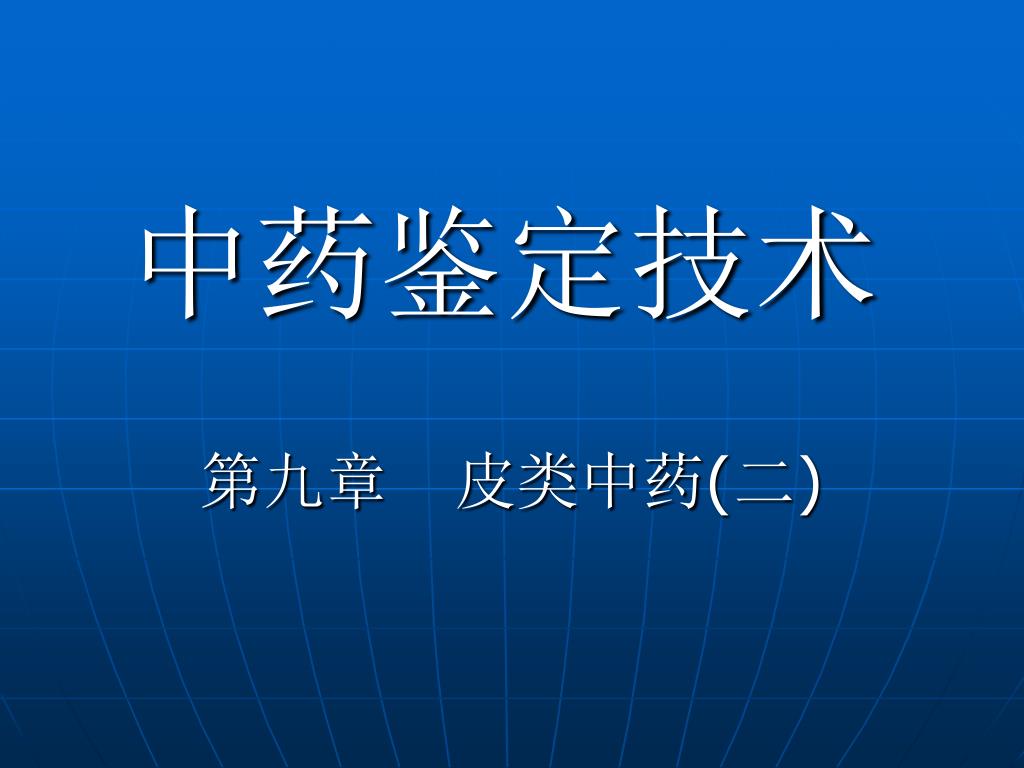 中药鉴定技术

第九章　皮类中药(二)